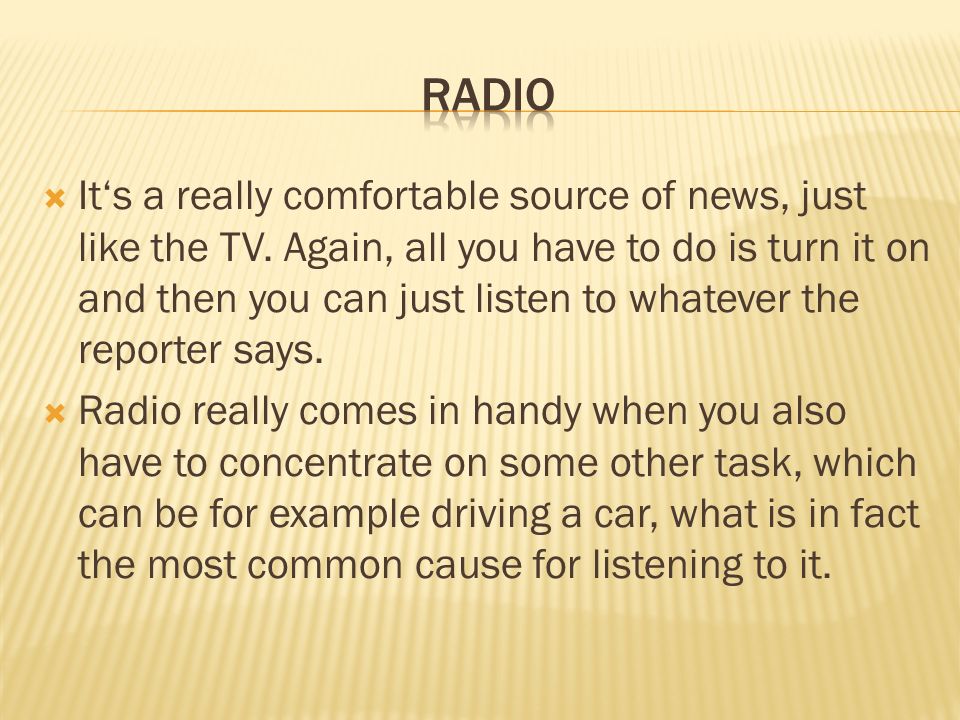 RADIO

It‘s a really comfortable source of news, just like the TV. Again, all you have to do is turn it on and then you can just listen to whatever the reporter says.

Radio really comes in handy when you also have to concentrate on some other task, which can be for example driving a car, what is in fact the most common cause for listening to it.